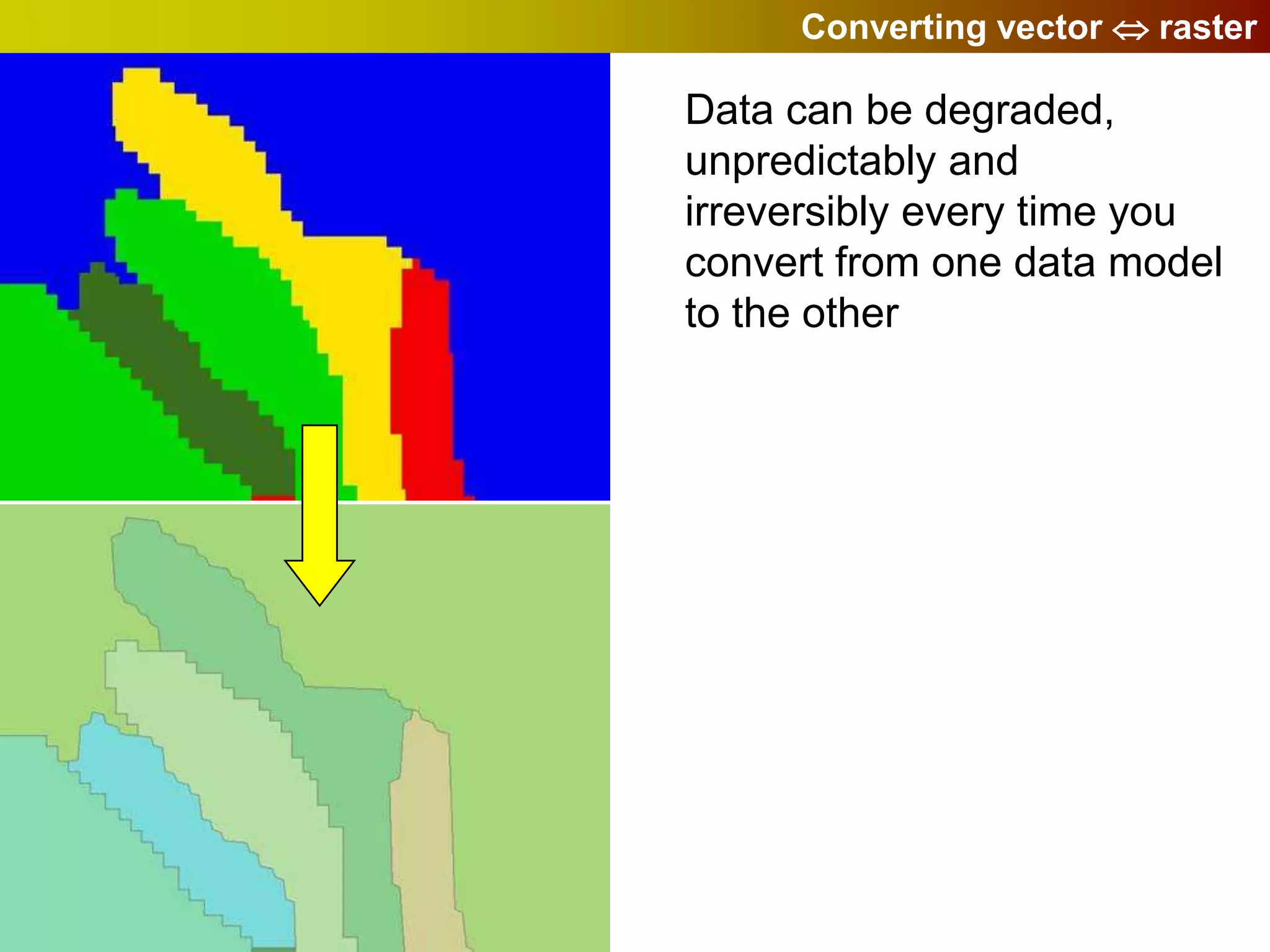 Converting vector ⇔ raster

Data can be degraded, unpredictably and irreversibly every time you convert from one data model to the other